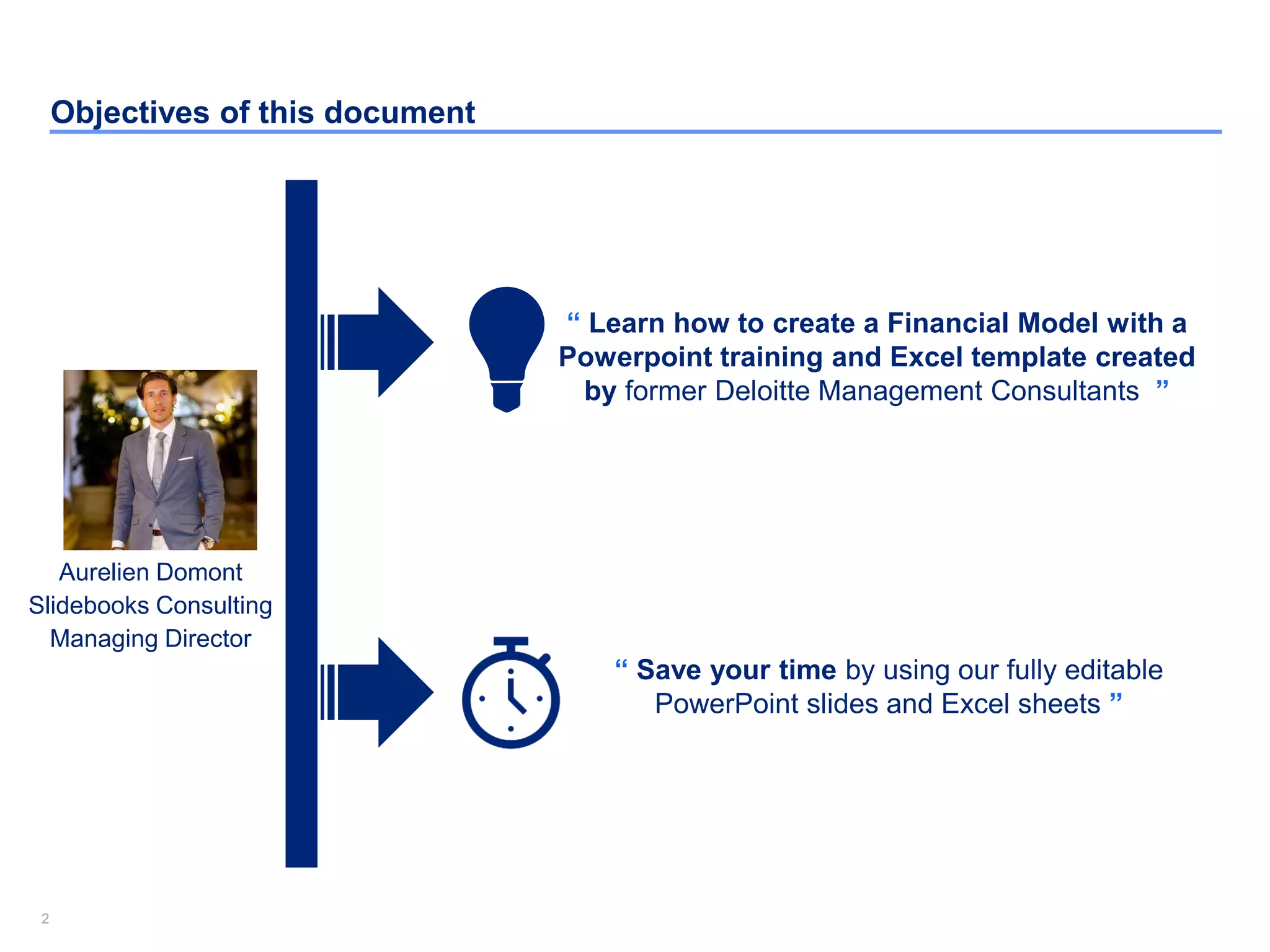 Objectives of this document

Aurelien Domont
Slidebooks Consulting
Managing Director

“ Learn how to create a Financial Model with a Powerpoint training and Excel template created by former Deloitte Management Consultants ”

“ Save your time by using our fully editable PowerPoint slides and Excel sheets ”

2